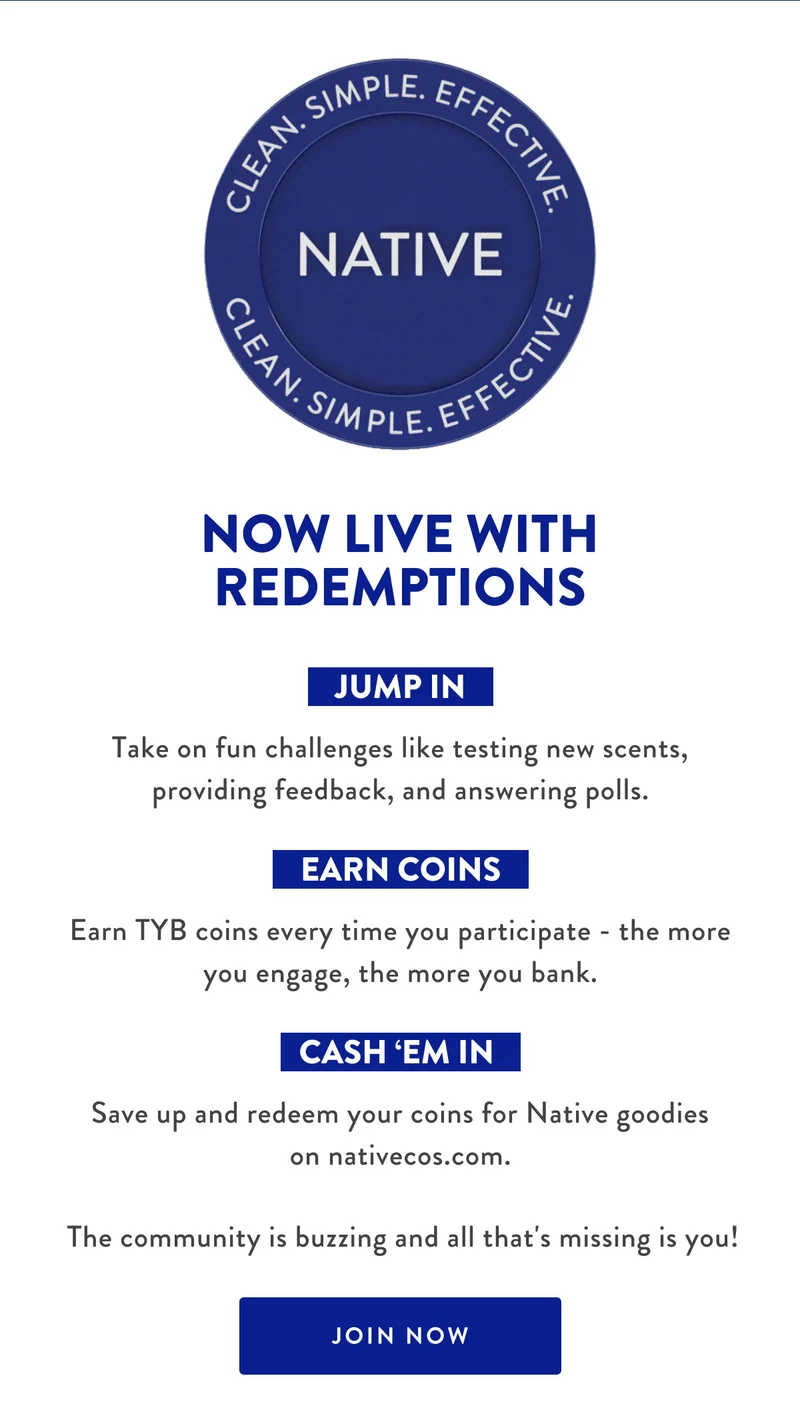 CLEAN. SIMPLE. EFFECTIVE.

NATIVE

CLEAN. SIMPLE. EFFECTIVE.

NOW LIVE WITH REDEMPTIONS

JUMP IN

Take on fun challenges like testing new scents, providing feedback, and answering polls.

EARN COINS

Earn TYB coins every time you participate - the more you engage, the more you bank.

CASH ‘EM IN

Save up and redeem your coins for Native goodies on nativecos.com.

The community is buzzing and all that's missing is you!

JOIN NOW